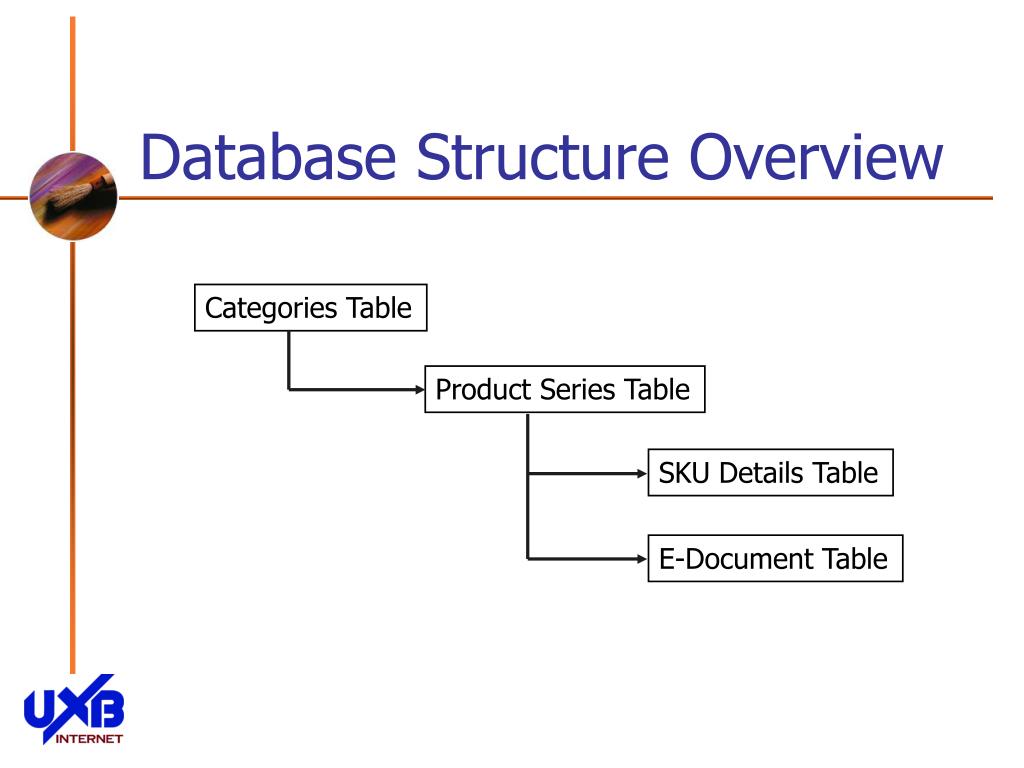 Database Structure Overview

Categories Table

Product Series Table

SKU Details Table

E-Document Table

UXB
INTERNET